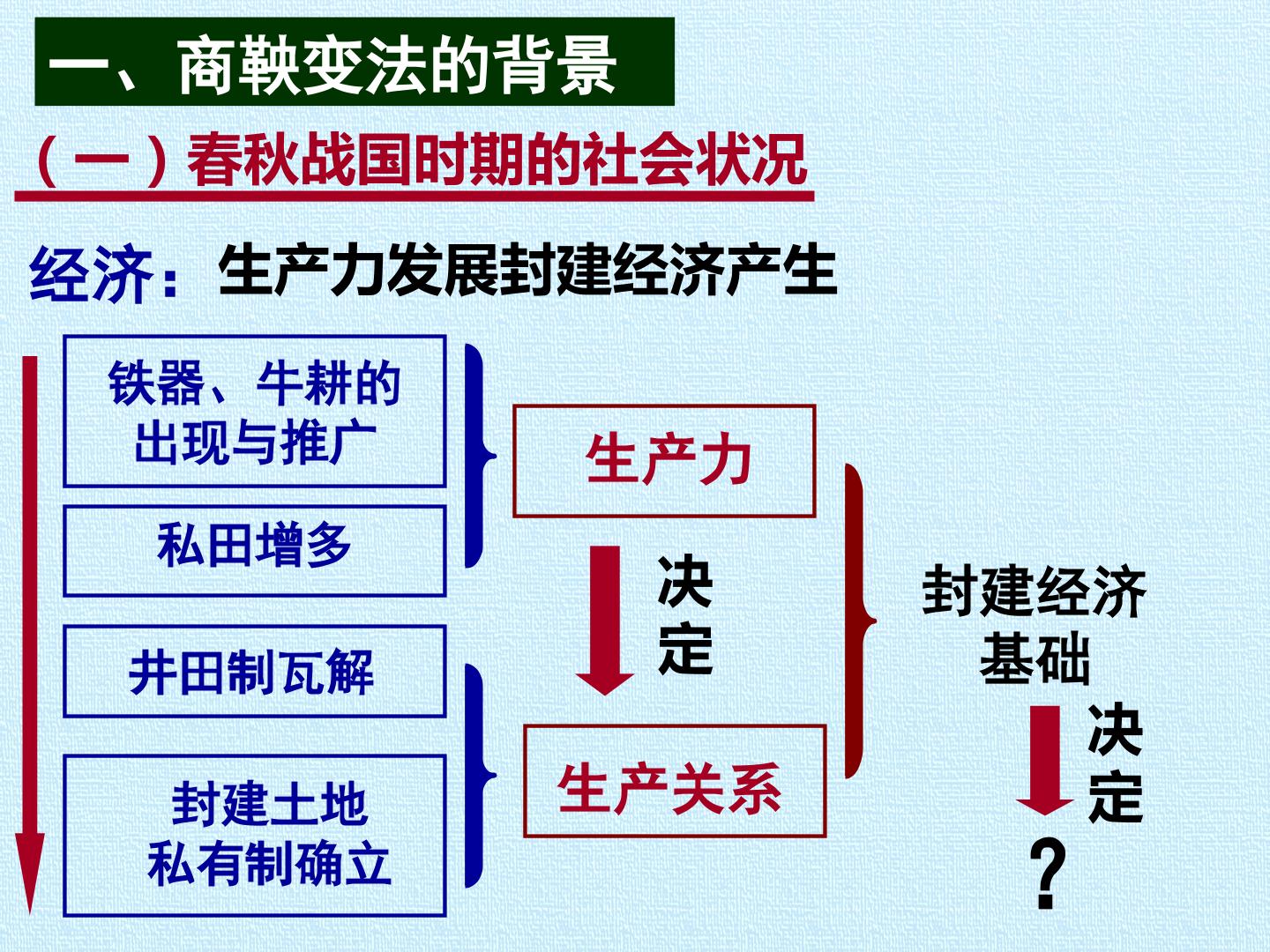 一、商鞅变法的背景

（一）春秋战国时期的社会状况

经济：生产力发展封建经济产生

铁器、牛耕的出现与推广

私田增多

井田制瓦解

封建土地私有制确立

生产力

决定

生产关系

封建经济基础

决定

?